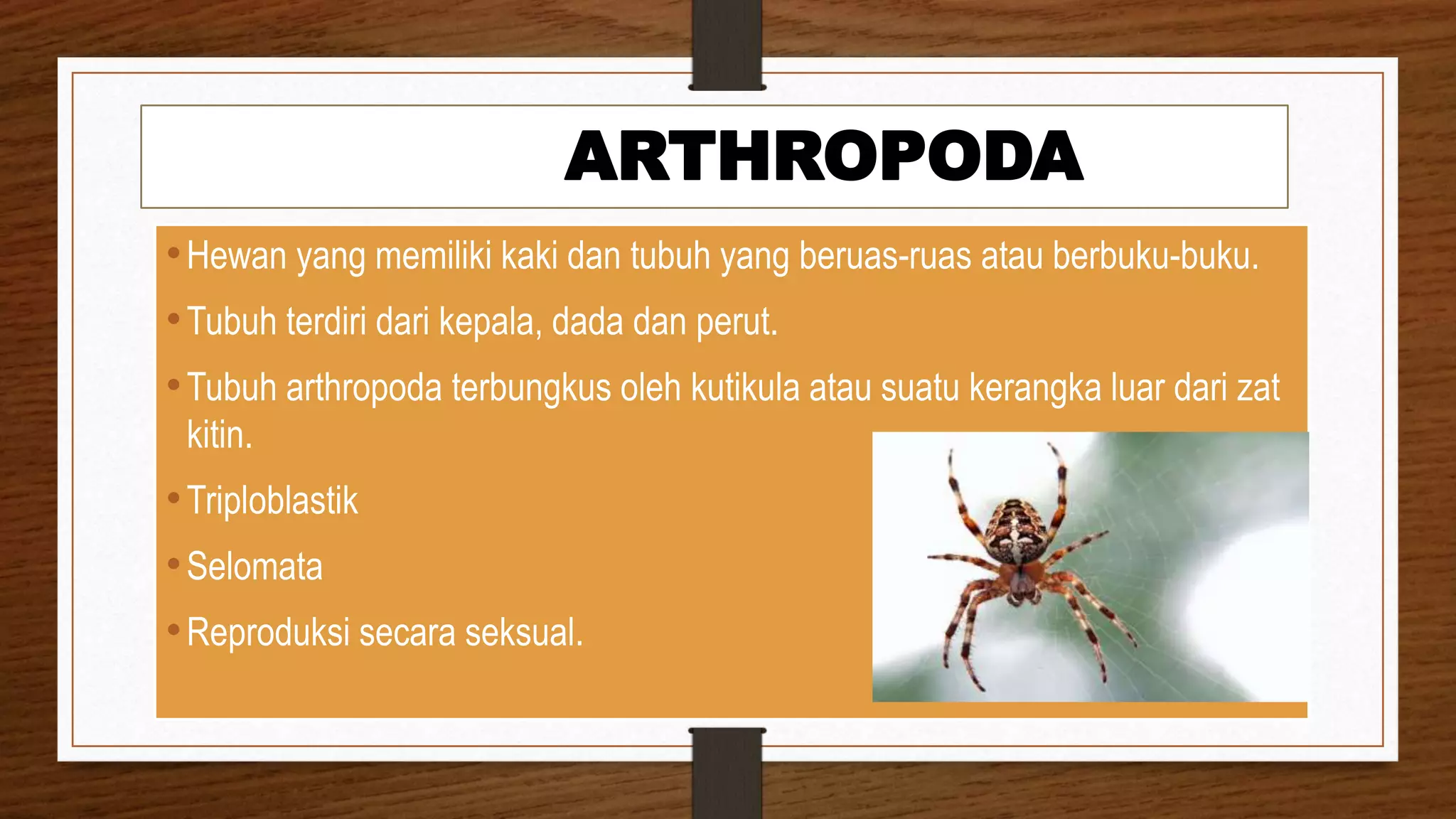 ARTHROPODA

• Hewan yang memiliki kaki dan tubuh yang beruas-ruas atau berbuku-buku.

• Tubuh terdiri dari kepala, dada dan perut.

• Tubuh arthropoda terbungkus oleh kutikula atau suatu kerangka luar dari zat kitin.

• Triploblastik

• Selomata

• Reproduksi secara seksual.